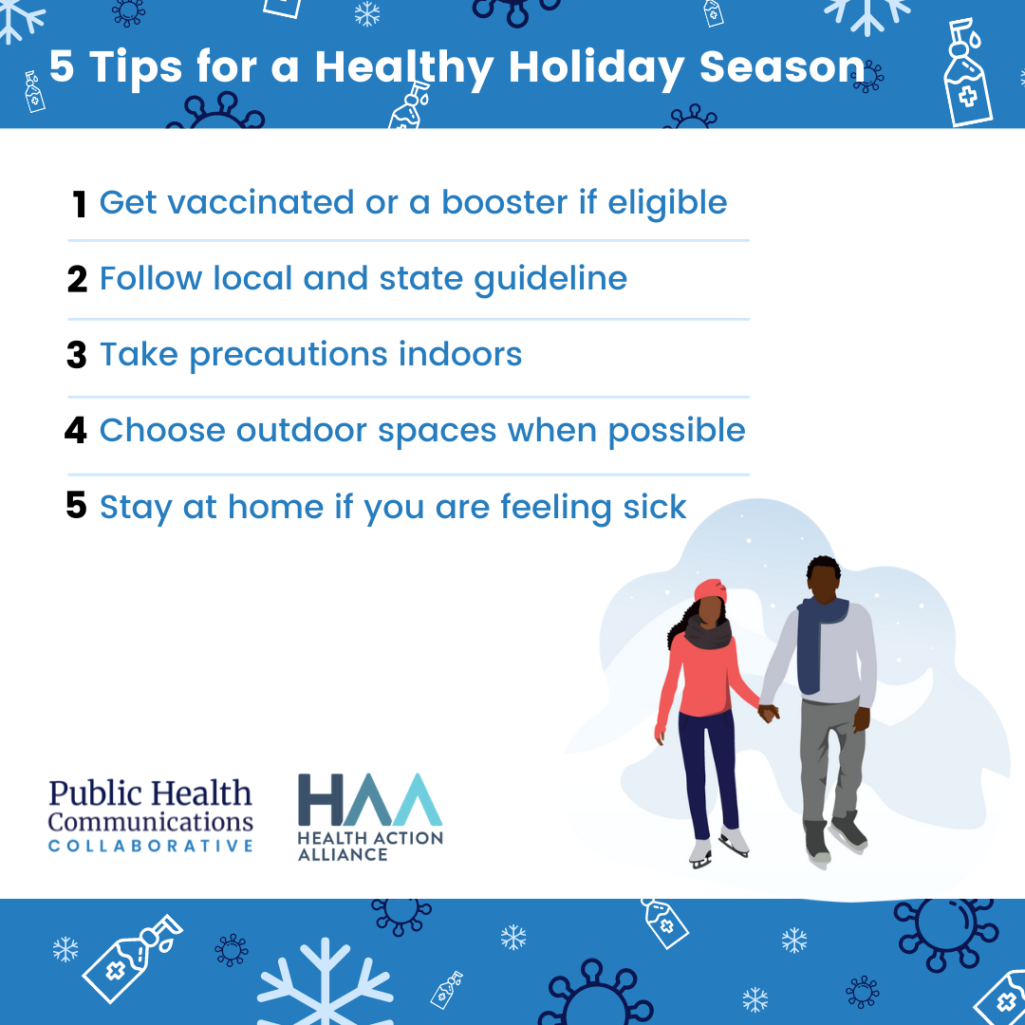 5 Tips for a Healthy Holiday Season

1 Get vaccinated or a booster if eligible

2 Follow local and state guideline

3 Take precautions indoors

4 Choose outdoor spaces when possible

5 Stay at home if you are feeling sick

Public Health Communications COLLABORATIVE

HAA HEALTH ACTION ALLIANCE